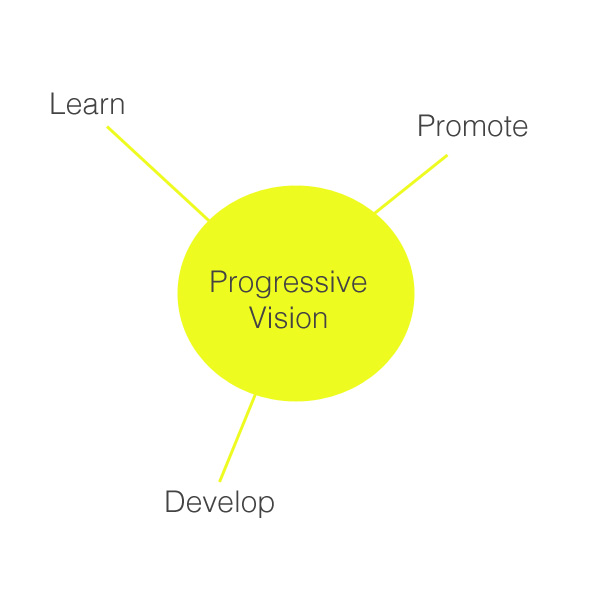 Learn

Promote

Progressive Vision

Develop